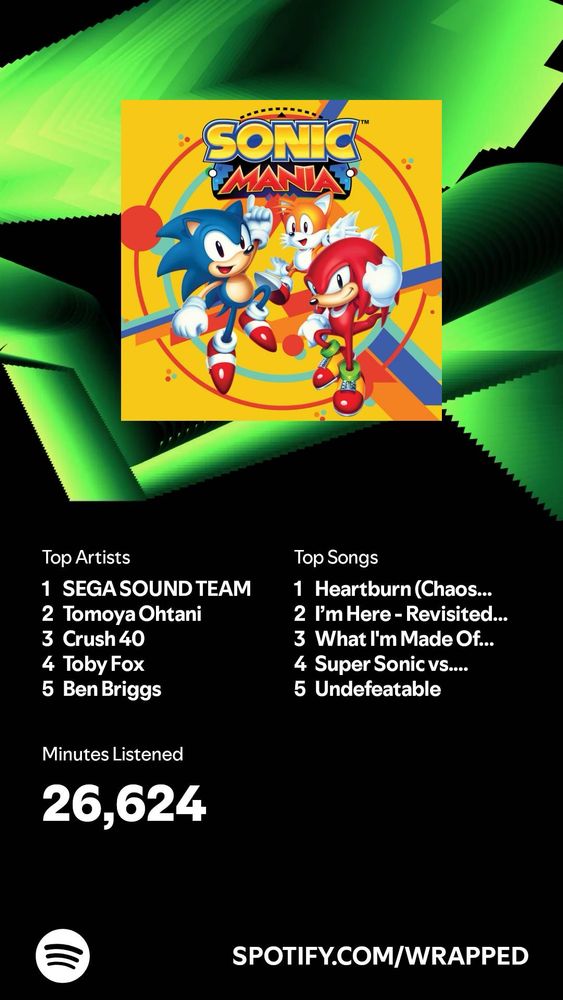 SONIC MANIA

Top Artists
1 SEGA SOUND TEAM
2 Tomoya Ohtani
3 Crush 40
4 Toby Fox
5 Ben Briggs

Top Songs
1 Heartburn (Chaos...
2 I'm Here - Revisited...
3 What I'm Made Of...
4 Super Sonic vs....
5 Undefeatable

Minutes Listened
26,624

SPOTIFY.COM/WRAPPED